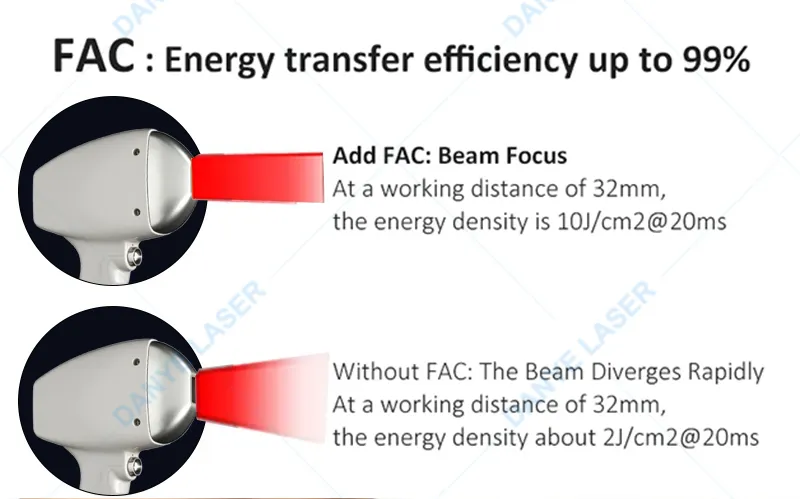 FAC : Energy transfer efficiency up to 99%

Add FAC: Beam Focus
At a working distance of 32mm, the energy density is 10J/cm2@20ms

Without FAC: The Beam Diverges Rapidly
At a working distance of 32mm, the energy density about 2J/cm2@20ms

DANYE LASER

DANYE LASER